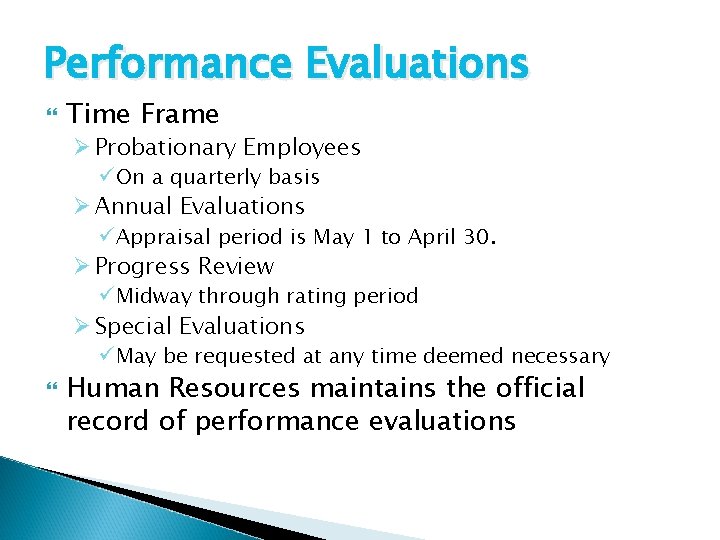 Performance Evaluations

Time Frame

Probationary Employees

On a quarterly basis

Annual Evaluations

Appraisal period is May 1 to April 30.

Progress Review

Midway through rating period

Special Evaluations

May be requested at any time deemed necessary

Human Resources maintains the official record of performance evaluations